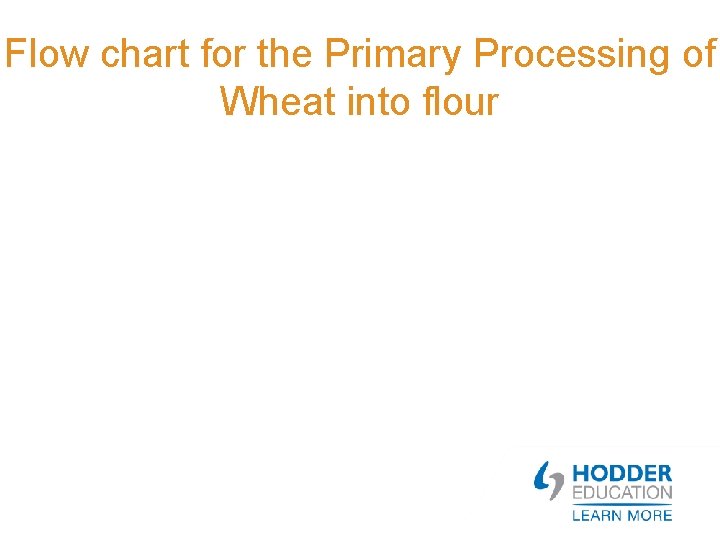 Flow chart for the Primary Processing of Wheat into flour

HODDER EDUCATION
LEARN MORE